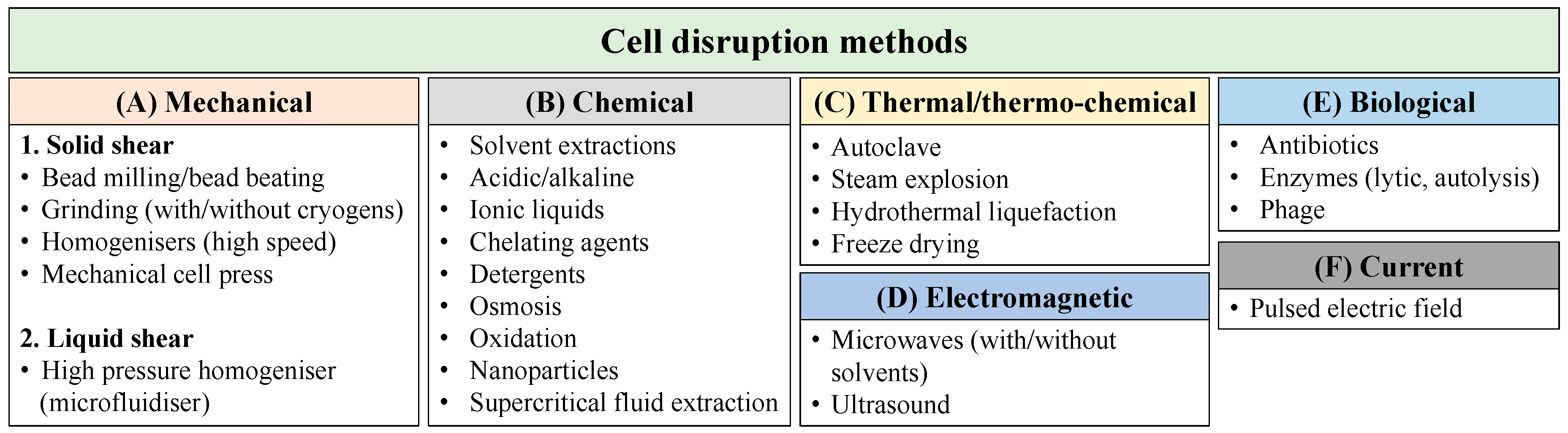 Cell disruption methods

(A) Mechanical

1. Solid shear
• Bead milling/bead beating
• Grinding (with/without cryogens)
• Homogenisers (high speed)
• Mechanical cell press

2. Liquid shear
• High pressure homogeniser (microfluidiser)

(B) Chemical

• Solvent extractions
• Acidic/alkaline
• Ionic liquids
• Chelating agents
• Detergents
• Osmosis
• Oxidation
• Nanoparticles
• Supercritical fluid extraction

(C) Thermal/thermo-chemical

• Autoclave
• Steam explosion
• Hydrothermal liquefaction
• Freeze drying

(D) Electromagnetic

• Microwaves (with/without solvents)
• Ultrasound

(E) Biological

• Antibiotics
• Enzymes (lytic, autolysis)
• Phage

(F) Current

• Pulsed electric field